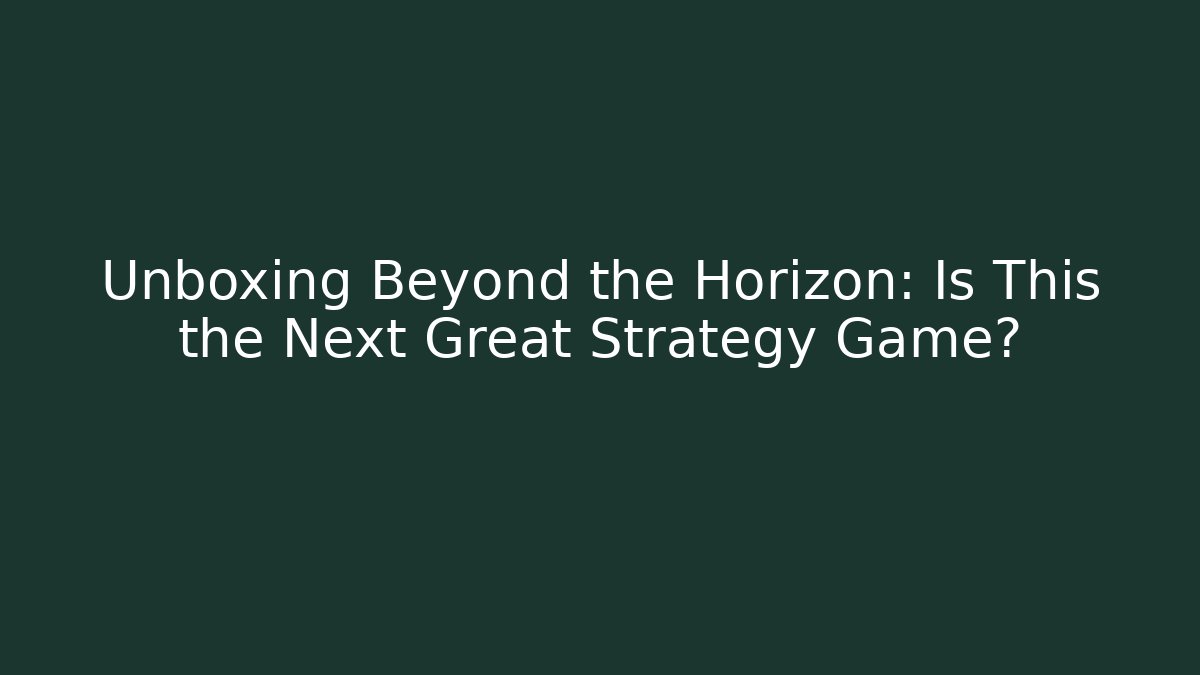 Unboxing Beyond the Horizon: Is This the Next Great Strategy Game?